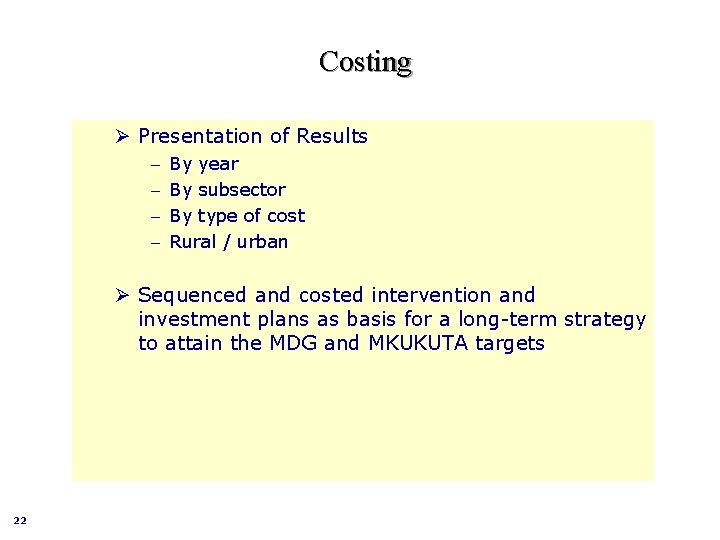 Costing

➢ Presentation of Results
– By year
– By subsector
– By type of cost
– Rural / urban

➢ Sequenced and costed intervention and investment plans as basis for a long-term strategy to attain the MDG and MKUKUTA targets

22